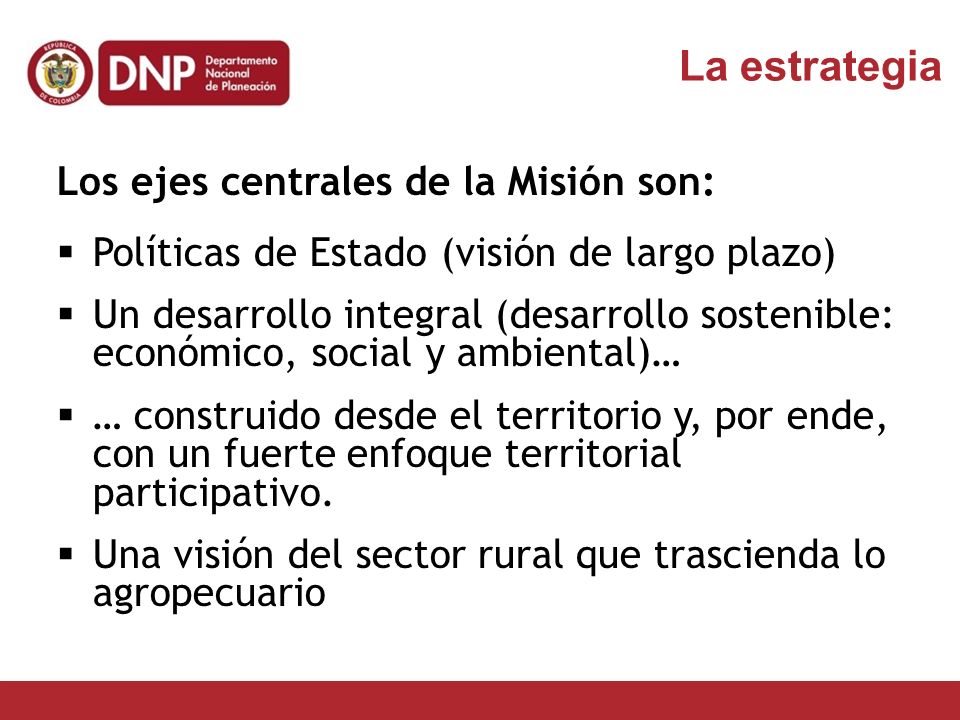 REPÚBLICA DE COLOMBIA
DNP Departamento Nacional de Planeación

La estrategia

Los ejes centrales de la Misión son:

▪ Políticas de Estado (visión de largo plazo)

▪ Un desarrollo integral (desarrollo sostenible: económico, social y ambiental)…

▪ … construido desde el territorio y, por ende, con un fuerte enfoque territorial participativo.

▪ Una visión del sector rural que trascienda lo agropecuario